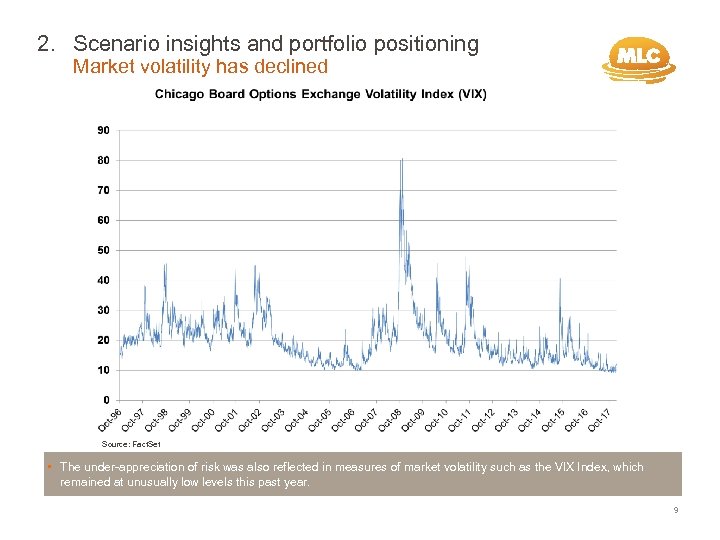 2. Scenario insights and portfolio positioning
Market volatility has declined

MLC

Chicago Board Options Exchange Volatility Index (VIX)

90
80
70
60
50
40
30
20
10
0

Oct-96 Oct-97 Oct-98 Oct-99 Oct-00 Oct-01 Oct-02 Oct-03 Oct-04 Oct-05 Oct-06 Oct-07 Oct-08 Oct-09 Oct-10 Oct-11 Oct-12 Oct-13 Oct-14 Oct-15 Oct-16 Oct-17

Source: FactSet

• The under-appreciation of risk was also reflected in measures of market volatility such as the VIX Index, which remained at unusually low levels this past year.

9